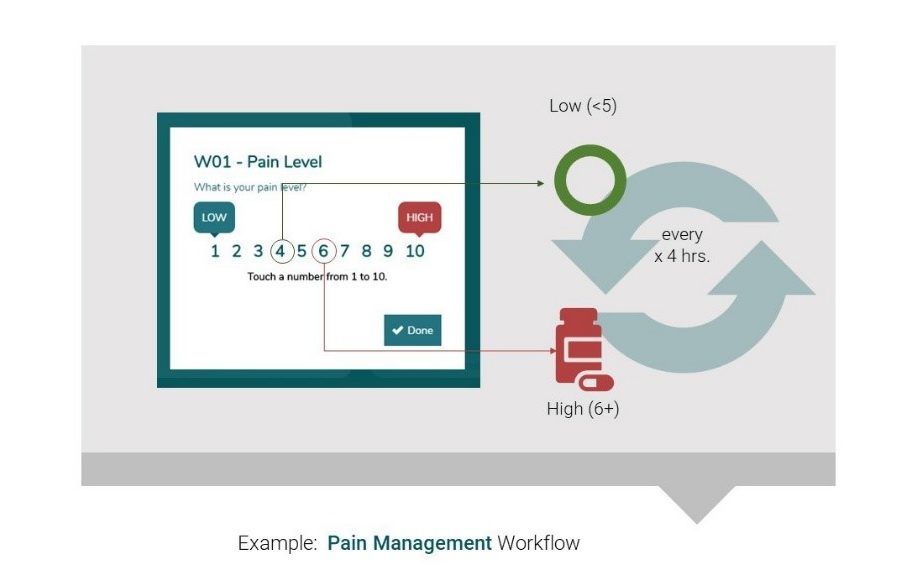 W01 - Pain Level

What is your pain level?

LOW

HIGH

1 2 3 4 5 6 7 8 9 10

Touch a number from 1 to 10.

Done

Low (<5)

every x 4 hrs.

High (6+)

Example: Pain Management Workflow